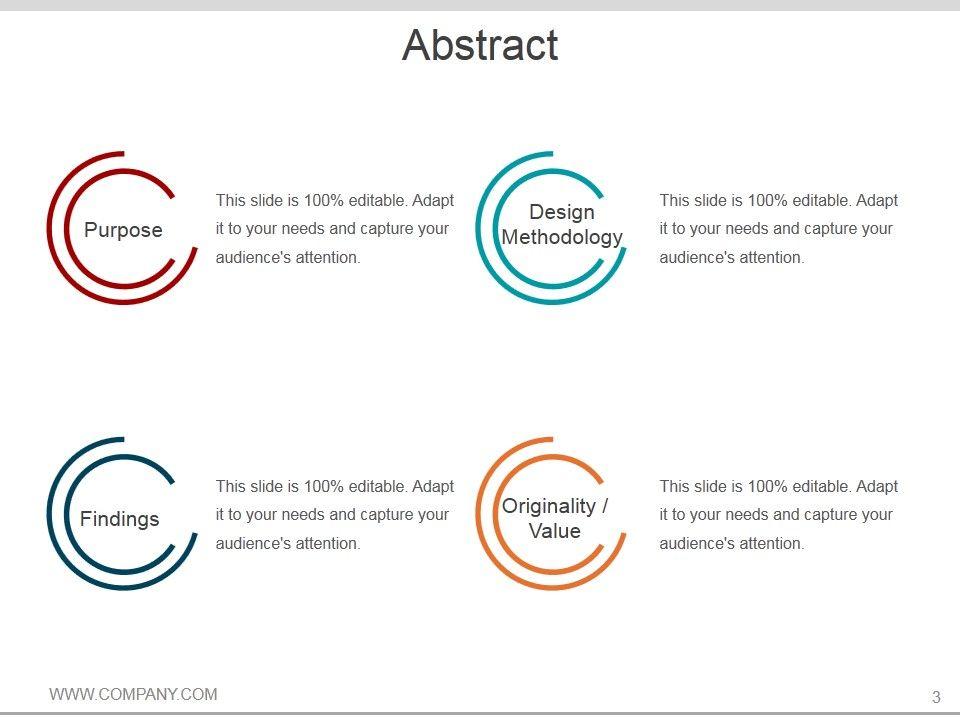 Abstract

Purpose

This slide is 100% editable. Adapt it to your needs and capture your audience's attention.

Design Methodology

This slide is 100% editable. Adapt it to your needs and capture your audience's attention.

Findings

This slide is 100% editable. Adapt it to your needs and capture your audience's attention.

Originality / Value

This slide is 100% editable. Adapt it to your needs and capture your audience's attention.

WWW.COMPANY.COM

3